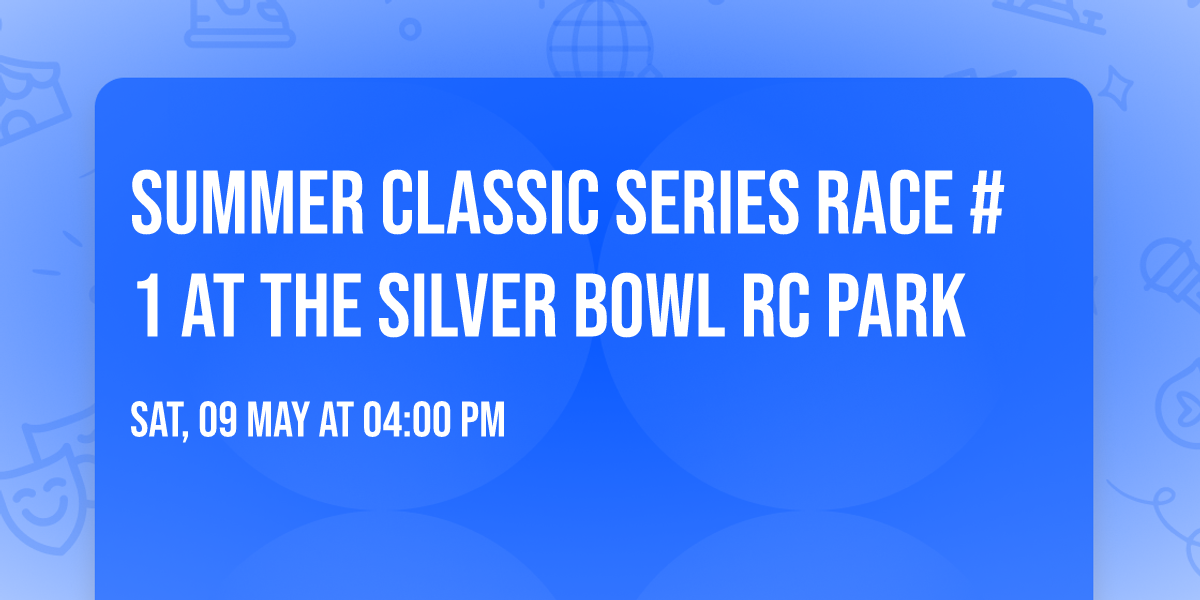 SUMMER CLASSIC SERIES RACE # 1 AT THE SILVER BOWL RC PARK

SAT, 09 MAY AT 04:00 PM